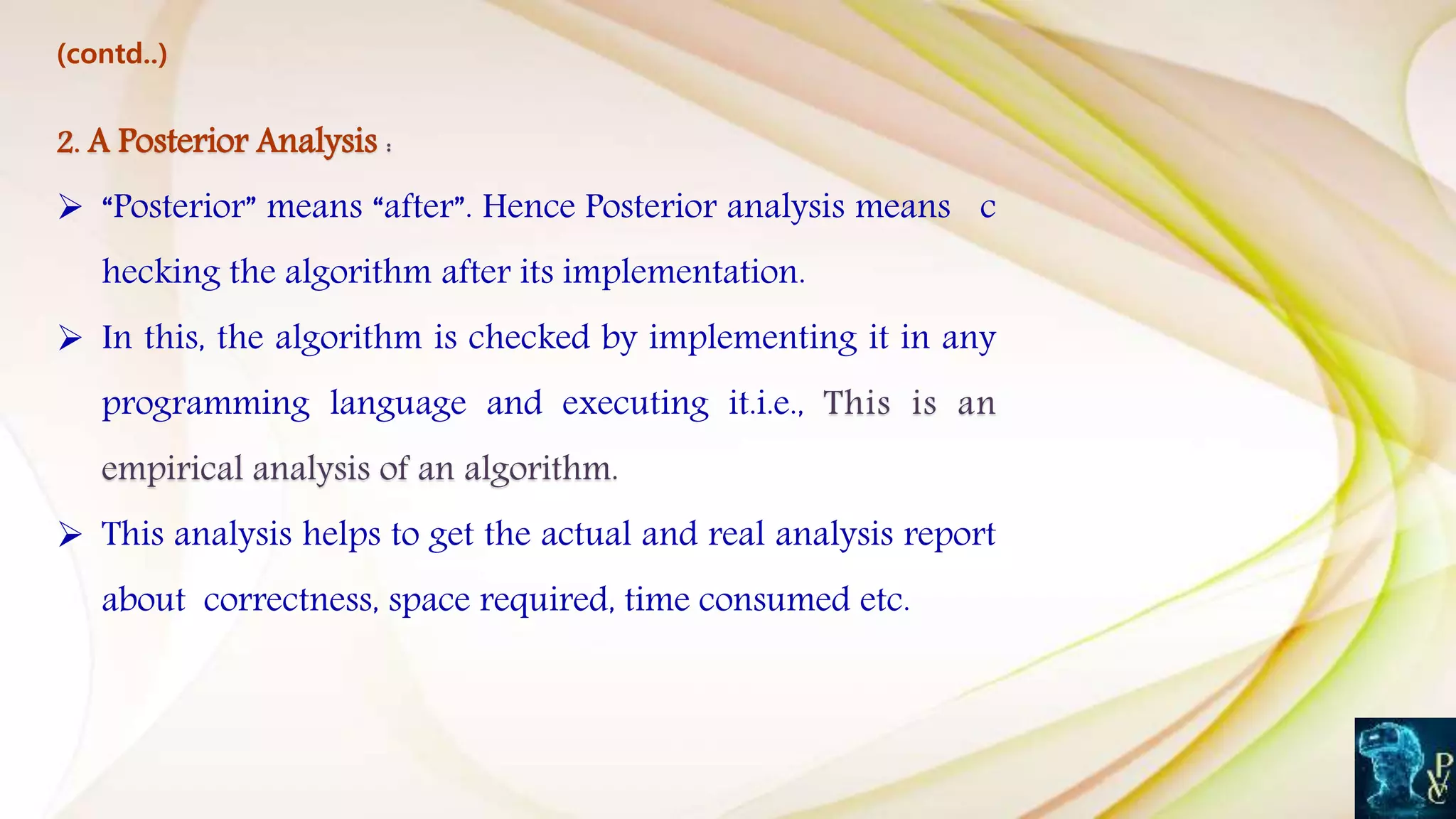 (contd..)

2. A Posterior Analysis :

➢ “Posterior” means “after”. Hence Posterior analysis means c hecking the algorithm after its implementation.

➢ In this, the algorithm is checked by implementing it in any programming language and executing it.i.e., This is an empirical analysis of an algorithm.

➢ This analysis helps to get the actual and real analysis report about correctness, space required, time consumed etc.

PVC